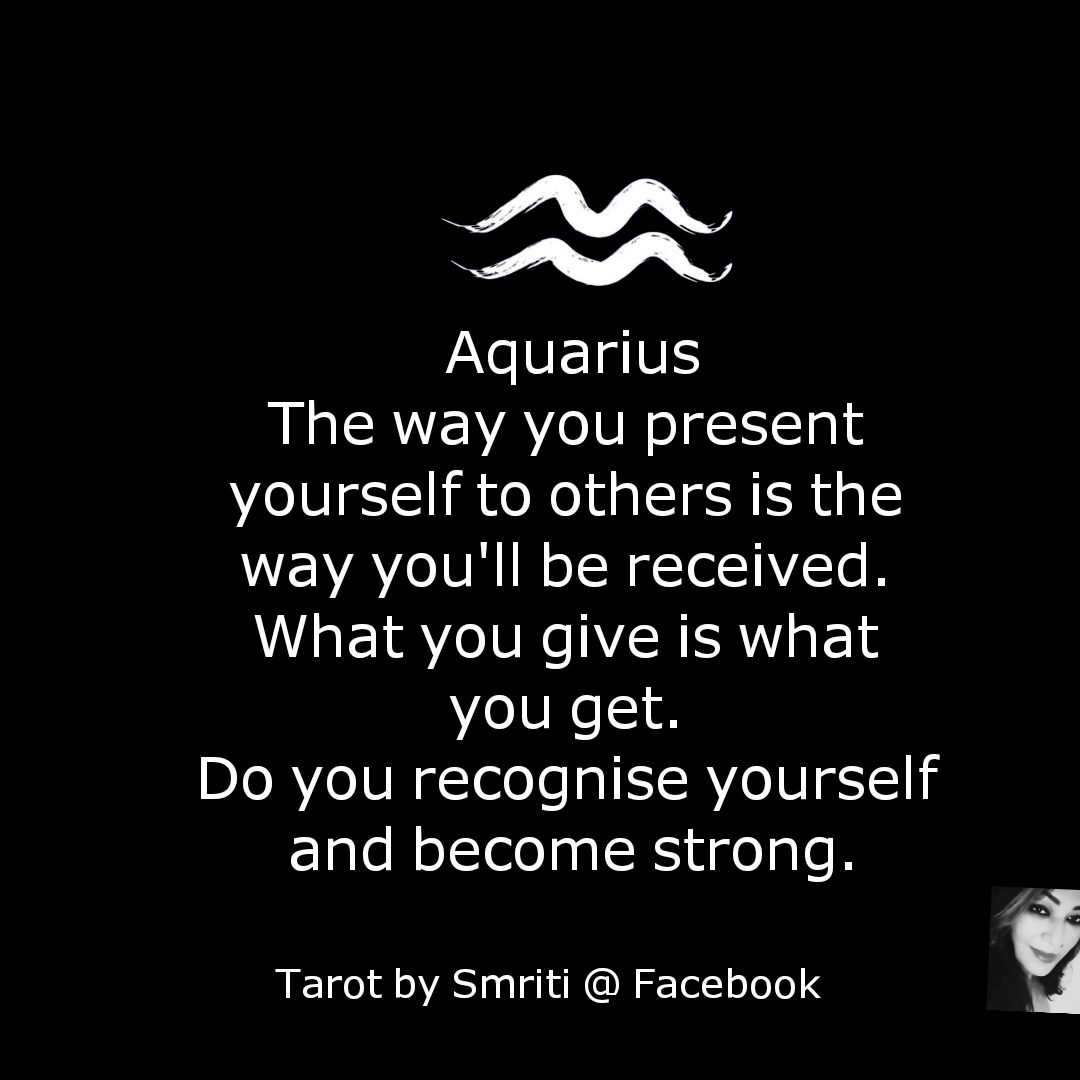 Aquarius
The way you present yourself to others is the way you'll be received. What you give is what you get.
Do you recognise yourself and become strong.

Tarot by Smriti @ Facebook